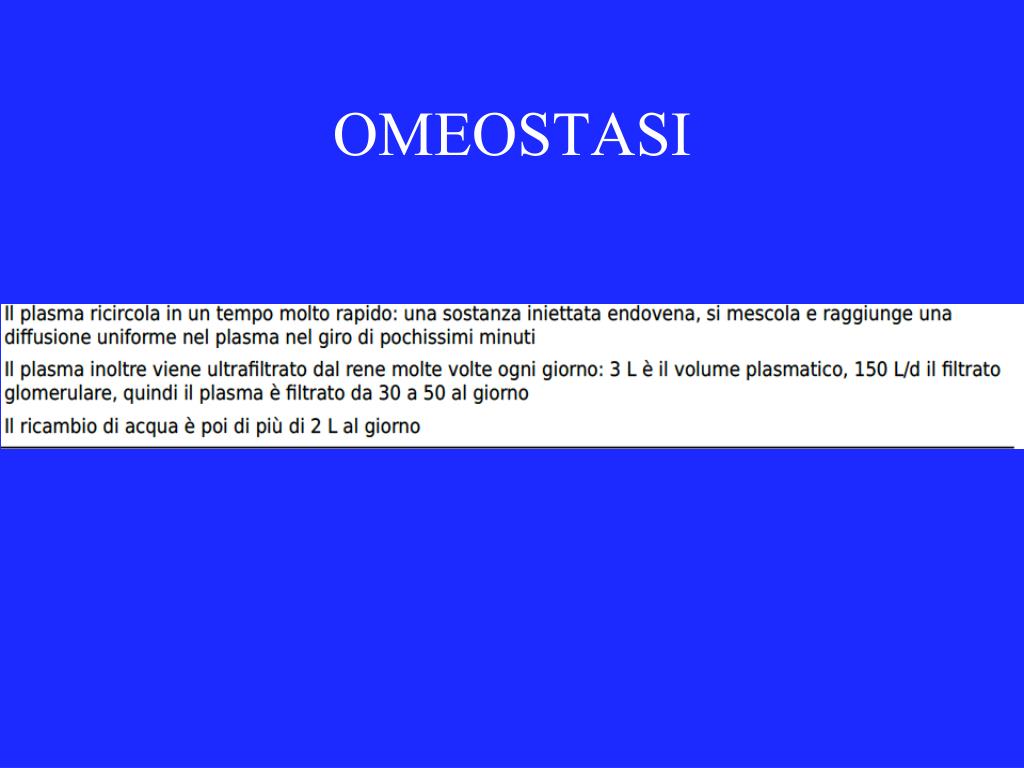 OMEOSTASI

Il plasma ricircola in un tempo molto rapido: una sostanza iniettata endovena, si mescola e raggiunge una diffusione uniforme nel plasma nel giro di pochissimi minuti

Il plasma inoltre viene ultrafiltrato dal rene molte volte ogni giorno: 3 L è il volume plasmatico, 150 L/d il filtrato glomerulare, quindi il plasma è filtrato da 30 a 50 al giorno

Il ricambio di acqua è poi di più di 2 L al giorno